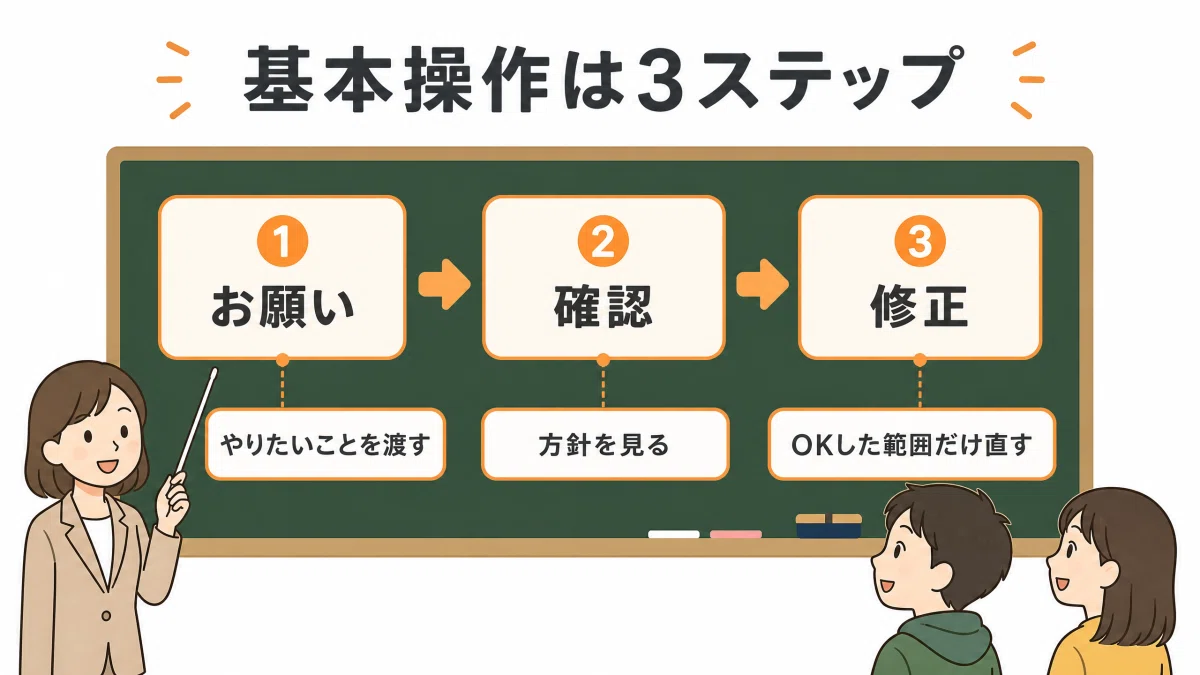 基本操作は3ステップ

1
お願い

やりたいことを渡す

2
確認

方針を見る

3
修正

OKした範囲だけ直す